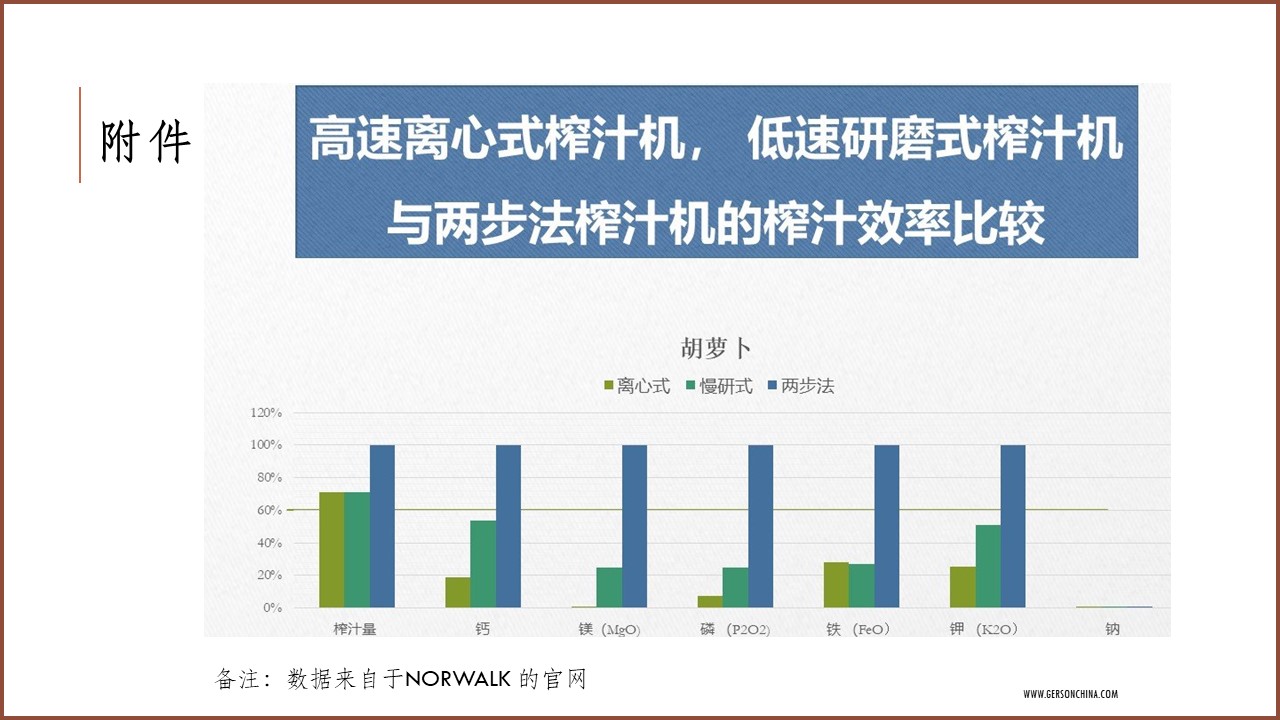 附件

高速离心式榨汁机， 低速研磨式榨汁机与两步法榨汁机的榨汁效率比较

胡萝卜

离心式 慢研式 两步法

120%
100%
80%
60%
40%
20%
0%

榨汁量 钙 镁（MgO） 磷（P2O2） 铁（FeO） 钾（K2O） 钠

备注：数据来自于NORWALK 的官网

WWW.GERSONCHINA.COM